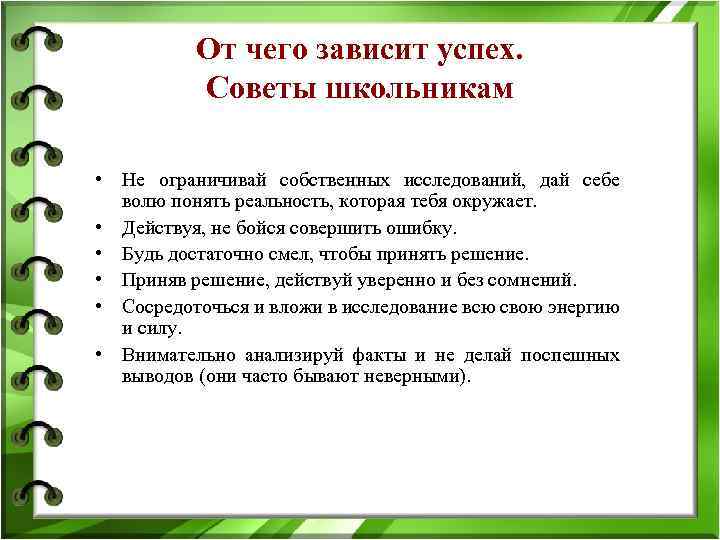 От чего зависит успех.
Советы школьникам

• Не ограничивай собственных исследований, дай себе волю понять реальность, которая тебя окружает.
• Действуя, не бойся совершить ошибку.
• Будь достаточно смел, чтобы принять решение.
• Приняв решение, действуй уверенно и без сомнений.
• Сосредоточься и вложи в исследование всю свою энергию и силу.
• Внимательно анализируй факты и не делай поспешных выводов (они часто бывают неверными).